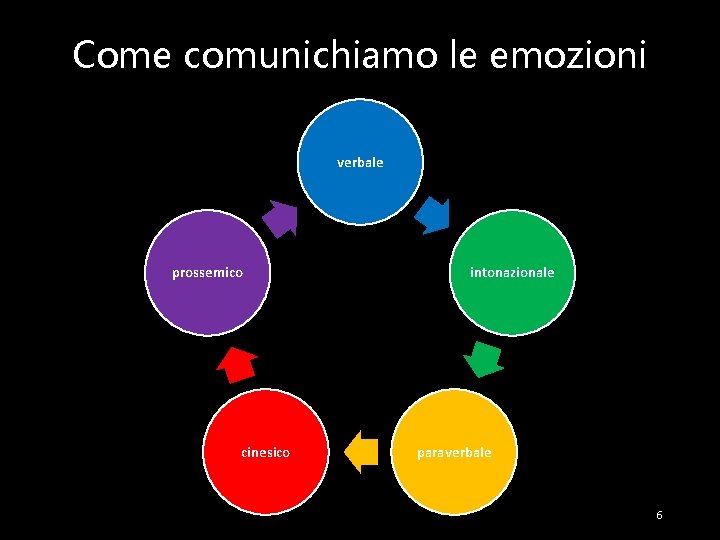 Come comunichiamo le emozioni

verbale

intonazionale

paraverbale

cinesico

prossemico

6